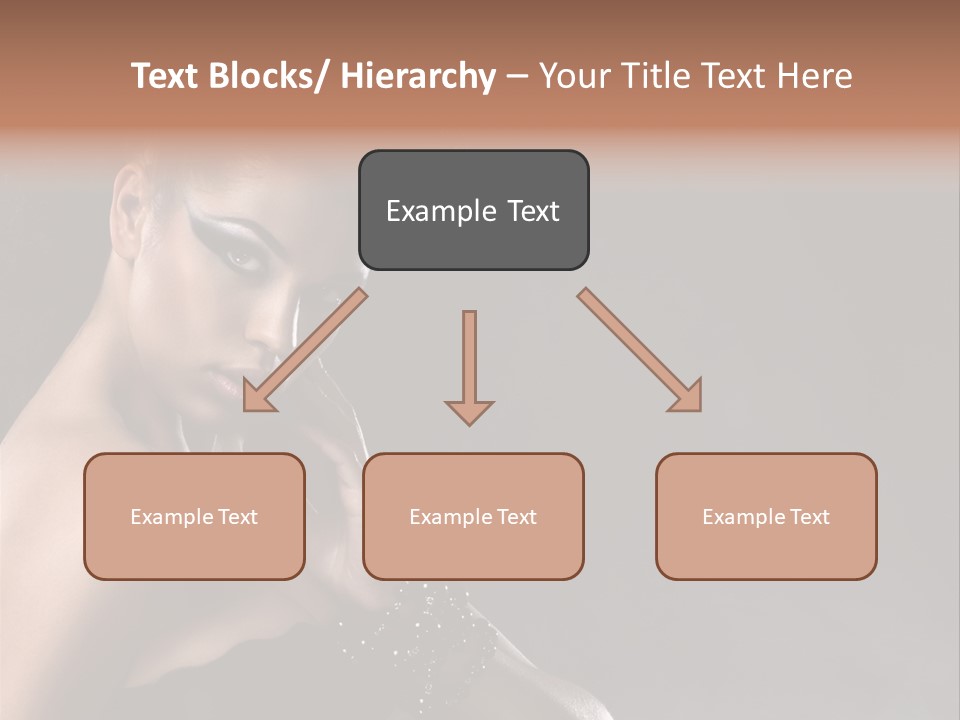 Text Blocks/ Hierarchy – Your Title Text Here

Example Text

Example Text

Example Text

Example Text